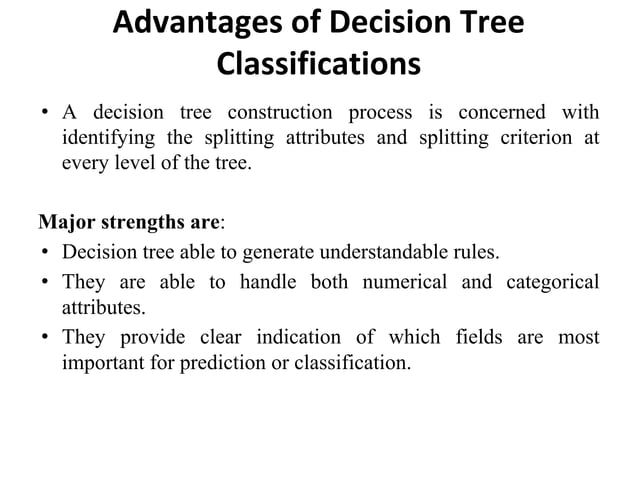 Advantages of Decision Tree Classifications

• A decision tree construction process is concerned with identifying the splitting attributes and splitting criterion at every level of the tree.

Major strengths are:
• Decision tree able to generate understandable rules.
• They are able to handle both numerical and categorical attributes.
• They provide clear indication of which fields are most important for prediction or classification.